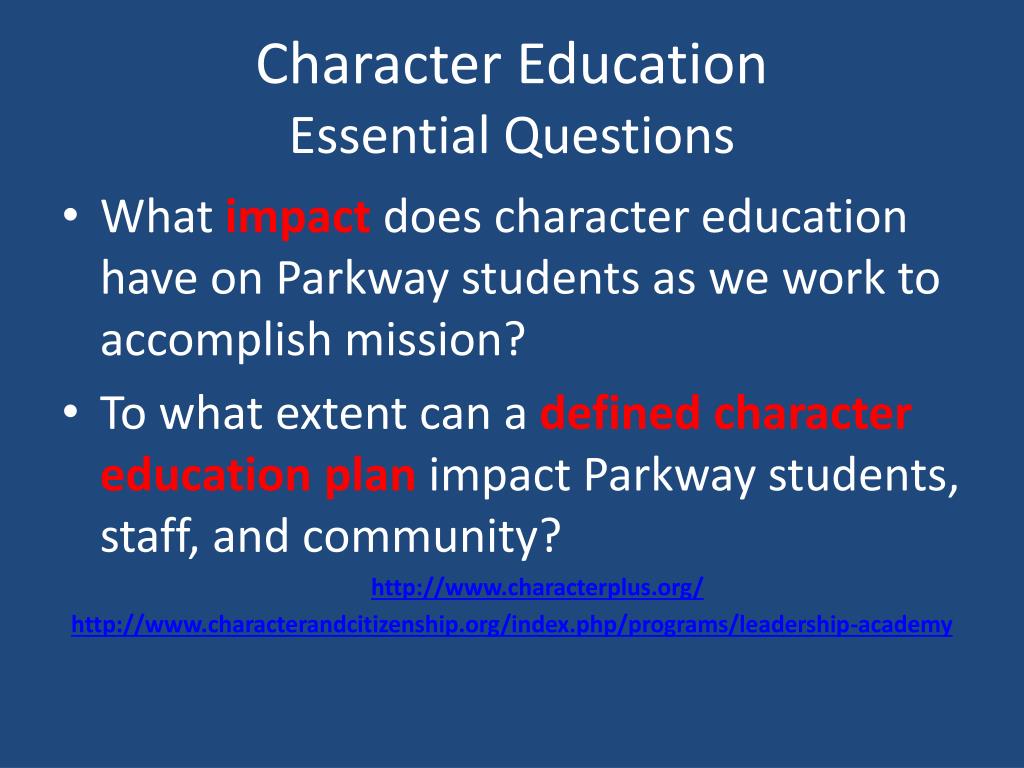 Character Education
Essential Questions

• What impact does character education have on Parkway students as we work to accomplish mission?

• To what extent can a defined character education plan impact Parkway students, staff, and community?

http://www.characterplus.org/
http://www.characterandcitizenship.org/index.php/programs/leadership-academy